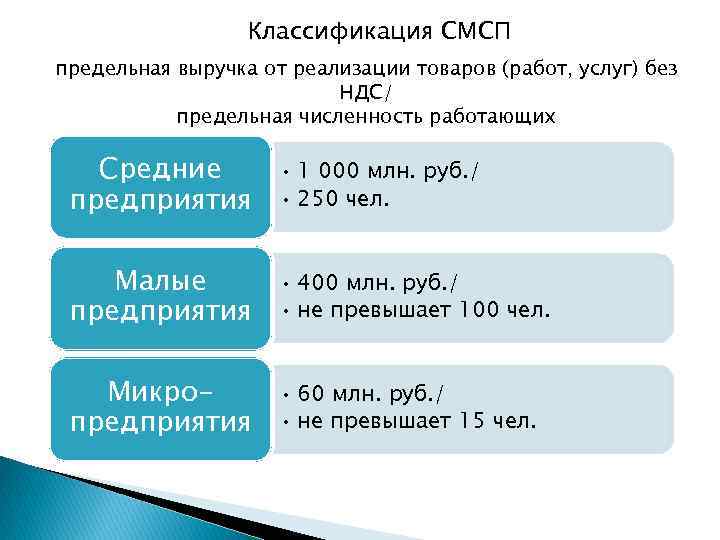 Классификация СМСП

предельная выручка от реализации товаров (работ, услуг) без НДС/
предельная численность работающих

Средние предприятия

• 1 000 млн. руб./
• 250 чел.

Малые предприятия

• 400 млн. руб./
• не превышает 100 чел.

Микро-предприятия

• 60 млн. руб./
• не превышает 15 чел.